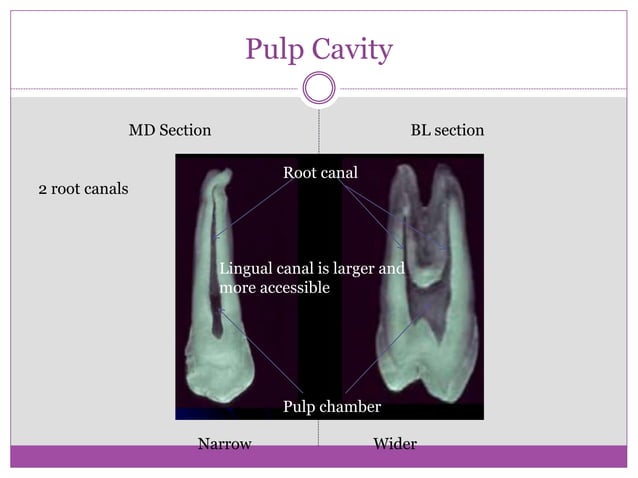 Pulp Cavity

MD Section

BL section

2 root canals

Root canal

Lingual canal is larger and more accessible

Pulp chamber

Narrow

Wider